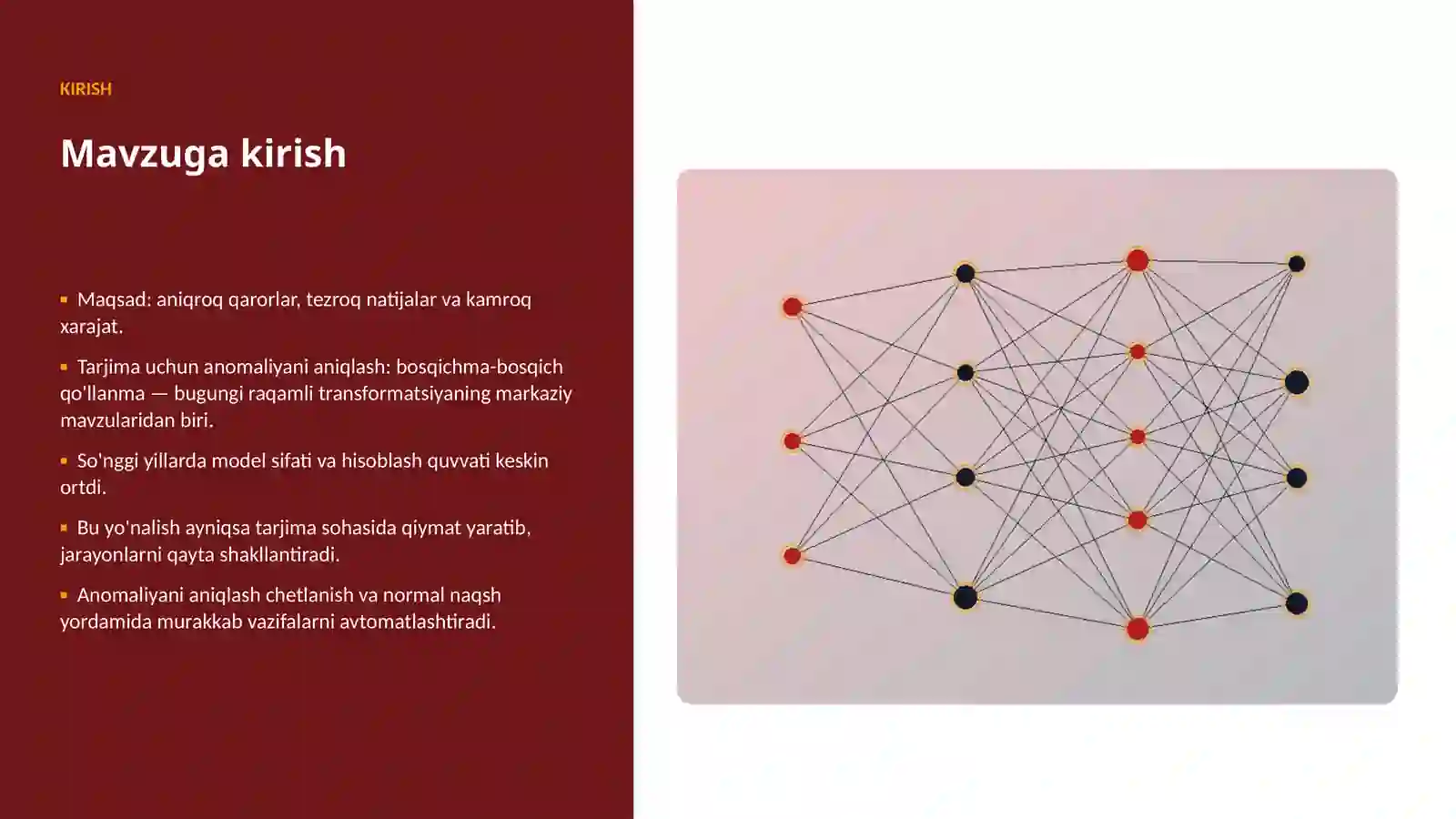 KIRISH

Mavzuga kirish

▪ Maqsad: aniqroq qarorlar, tezroq natijalar va kamroq xarajat.

▪ Tarjima uchun anomaliyani aniqlash: bosqichma-bosqich qo'llanma — bugungi raqamli transformatsiyaning markaziy mavzularidan biri.

▪ So'nggi yillarda model sifati va hisoblash quvvati keskin ortdi.

▪ Bu yo'nalish ayniqsa tarjima sohasida qiymat yaratib, jarayonlarni qayta shakllantiradi.

▪ Anomaliyani aniqlash chetlanish va normal naqsh yordamida murakkab vazifalarni avtomatlashtiradi.